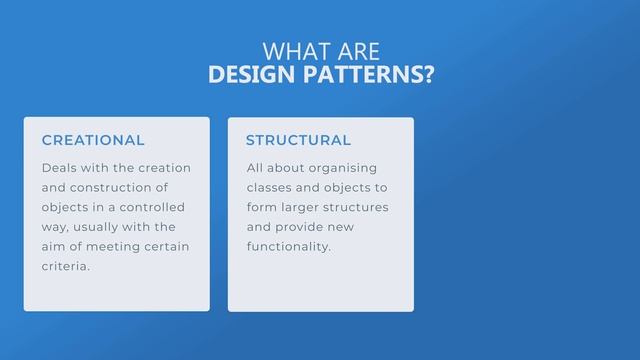 WHAT ARE
DESIGN PATTERNS?

CREATIONAL

Deals with the creation and construction of objects in a controlled way, usually with the aim of meeting certain criteria.

STRUCTURAL

All about organising classes and objects to form larger structures and provide new functionality.